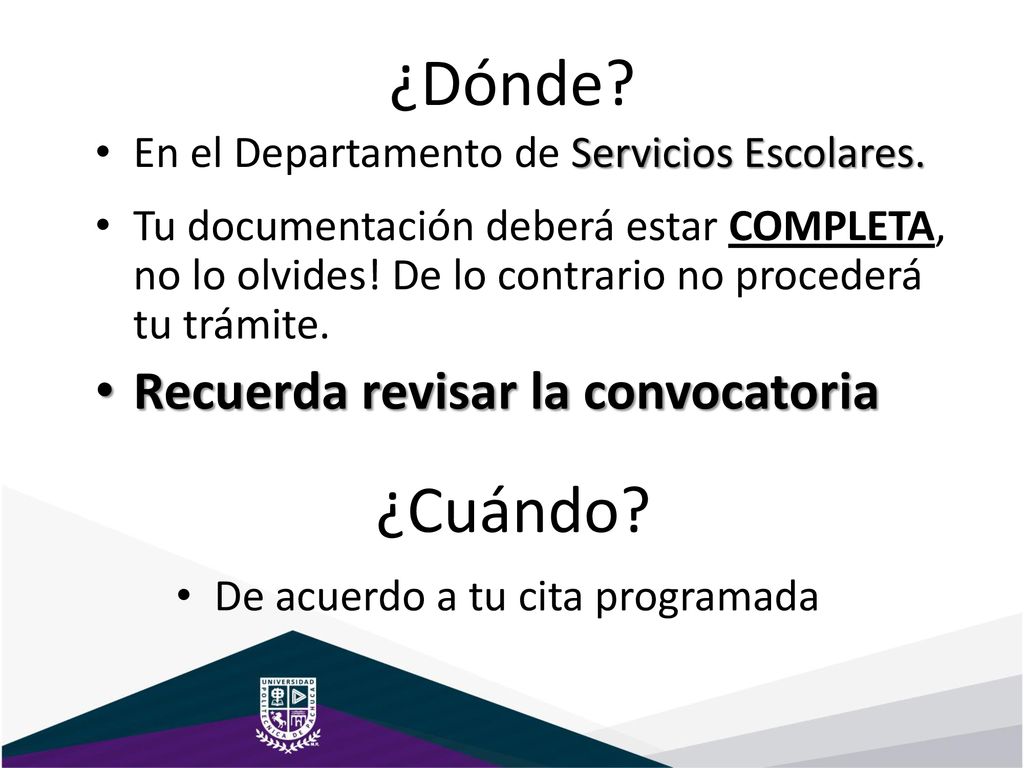 ¿Dónde?

• En el Departamento de Servicios Escolares.

• Tu documentación deberá estar COMPLETA, no lo olvides! De lo contrario no procederá tu trámite.

• Recuerda revisar la convocatoria

¿Cuándo?

• De acuerdo a tu cita programada

UNIVERSIDAD POLITÉCNICA DE PACHUCA